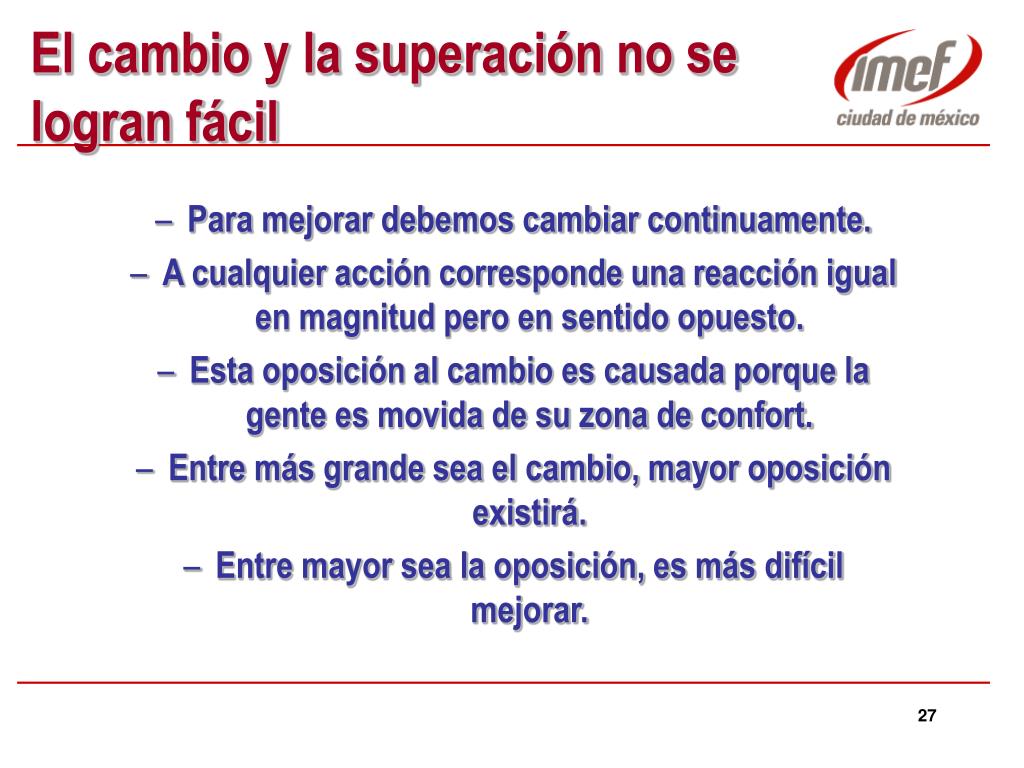 El cambio y la superación no se logran fácil

imef
ciudad de méxico

– Para mejorar debemos cambiar continuamente.
– A cualquier acción corresponde una reacción igual en magnitud pero en sentido opuesto.
– Esta oposición al cambio es causada porque la gente es movida de su zona de confort.
– Entre más grande sea el cambio, mayor oposición existirá.
– Entre mayor sea la oposición, es más difícil mejorar.

27